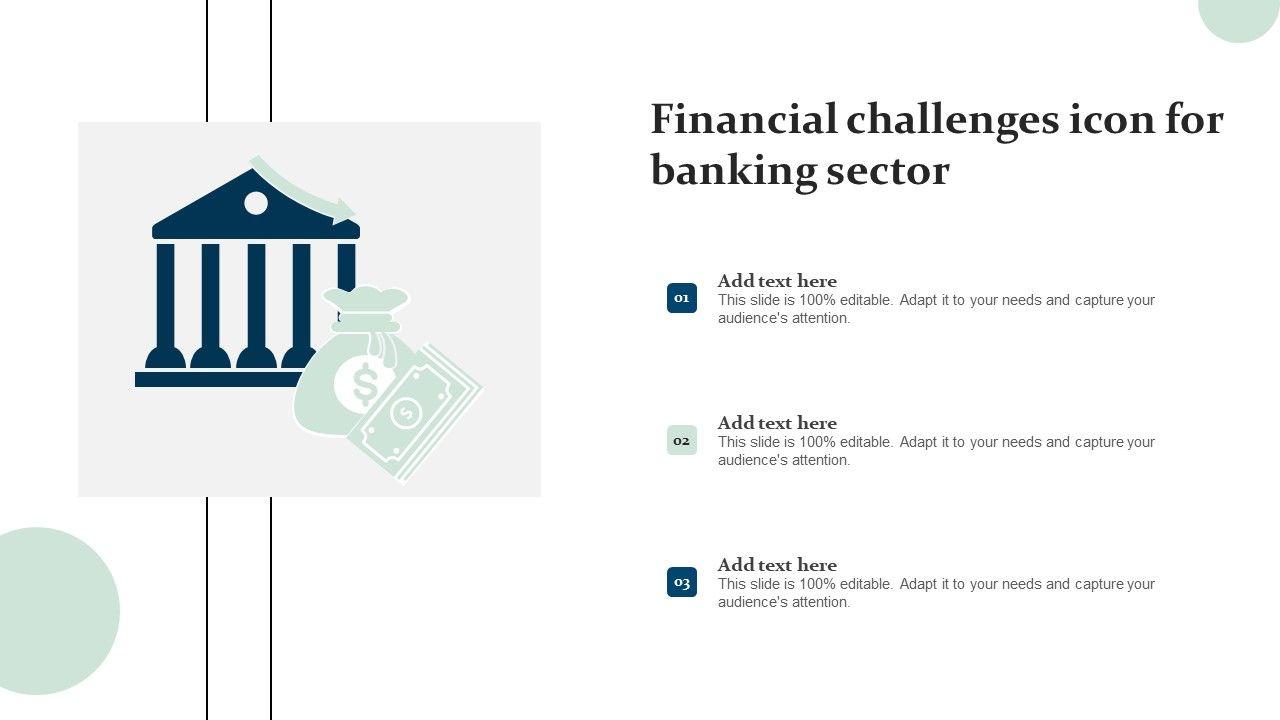 Financial challenges icon for banking sector

01
Add text here
This slide is 100% editable. Adapt it to your needs and capture your audience's attention.

02
Add text here
This slide is 100% editable. Adapt it to your needs and capture your audience's attention.

03
Add text here
This slide is 100% editable. Adapt it to your needs and capture your audience's attention.